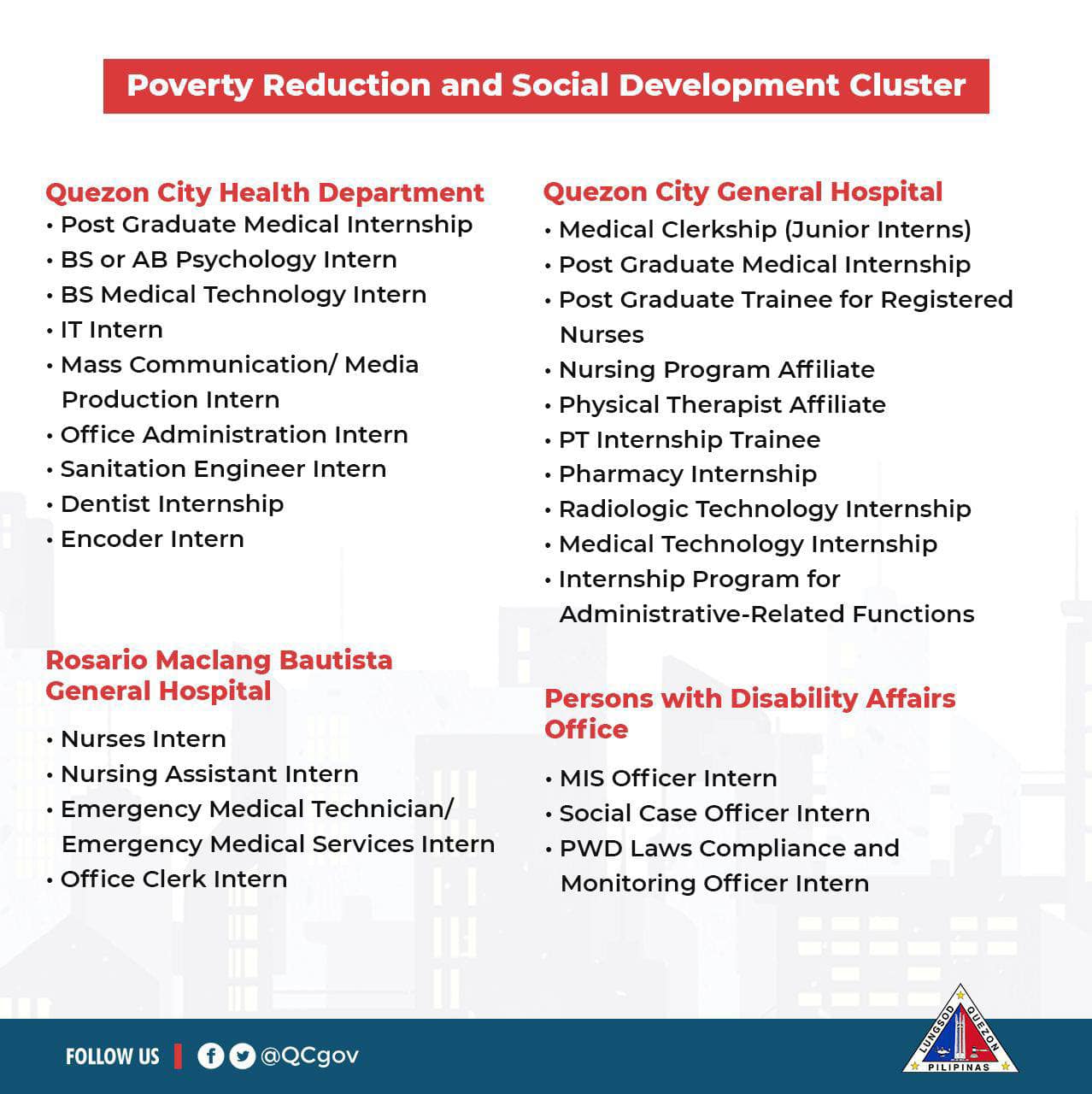 Poverty Reduction and Social Development Cluster

Quezon City Health Department
• Post Graduate Medical Internship
• BS or AB Psychology Intern
• BS Medical Technology Intern
• IT Intern
• Mass Communication/ Media Production Intern
• Office Administration Intern
• Sanitation Engineer Intern
• Dentist Internship
• Encoder Intern

Rosario Maclang Bautista General Hospital
• Nurses Intern
• Nursing Assistant Intern
• Emergency Medical Technician/ Emergency Medical Services Intern
• Office Clerk Intern

Quezon City General Hospital
• Medical Clerkship (Junior Interns)
• Post Graduate Medical Internship
• Post Graduate Trainee for Registered Nurses
• Nursing Program Affiliate
• Physical Therapist Affiliate
• PT Internship Trainee
• Pharmacy Internship
• Radiologic Technology Internship
• Medical Technology Internship
• Internship Program for Administrative-Related Functions

Persons with Disability Affairs Office
• MIS Officer Intern
• Social Case Officer Intern
• PWD Laws Compliance and Monitoring Officer Intern

FOLLOW US | @QCgov

LUNGSOD QUEZON PILIPINAS